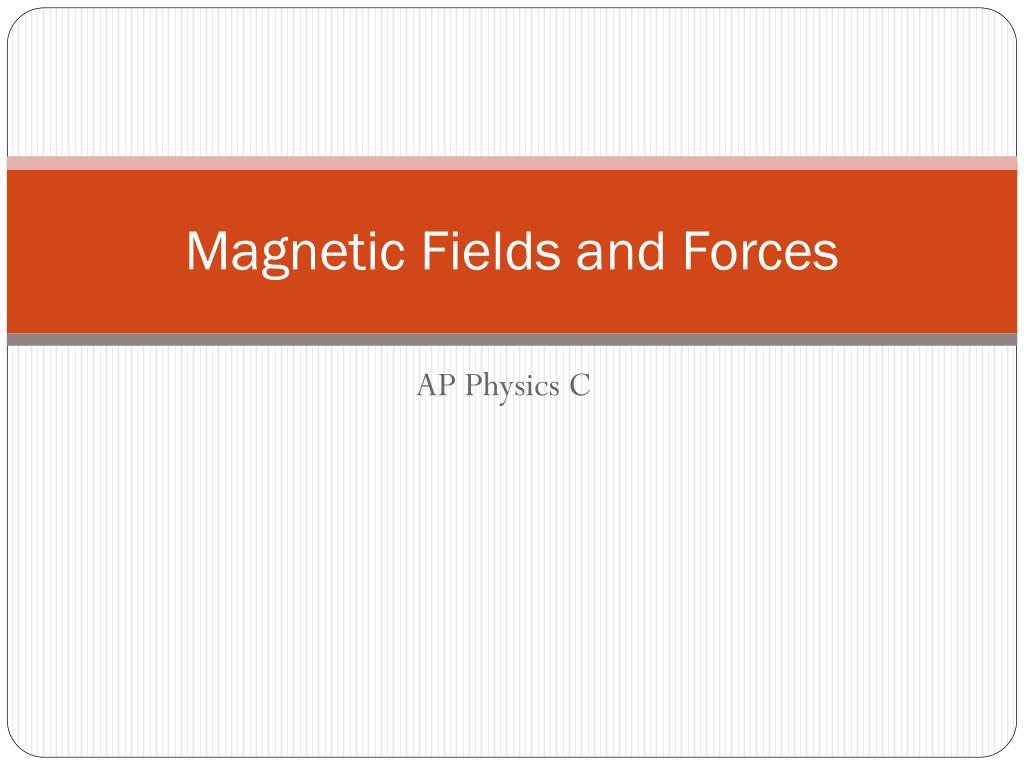 Magnetic Fields and Forces

AP Physics C